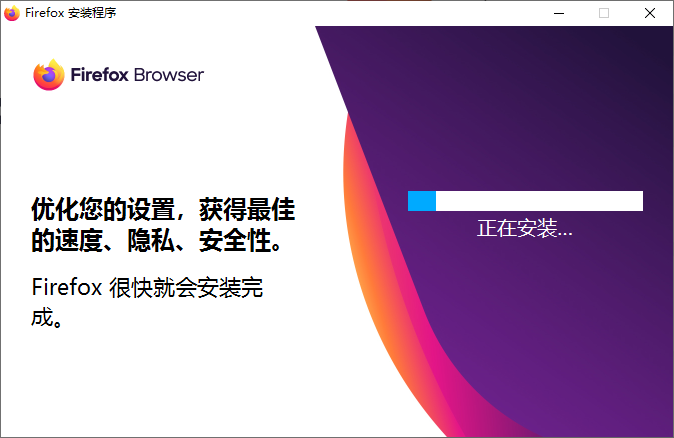 Firefox 安装程序

Firefox Browser

优化您的设置，获得最佳的速度、隐私、安全性。

Firefox 很快就会安装完成。

正在安装...